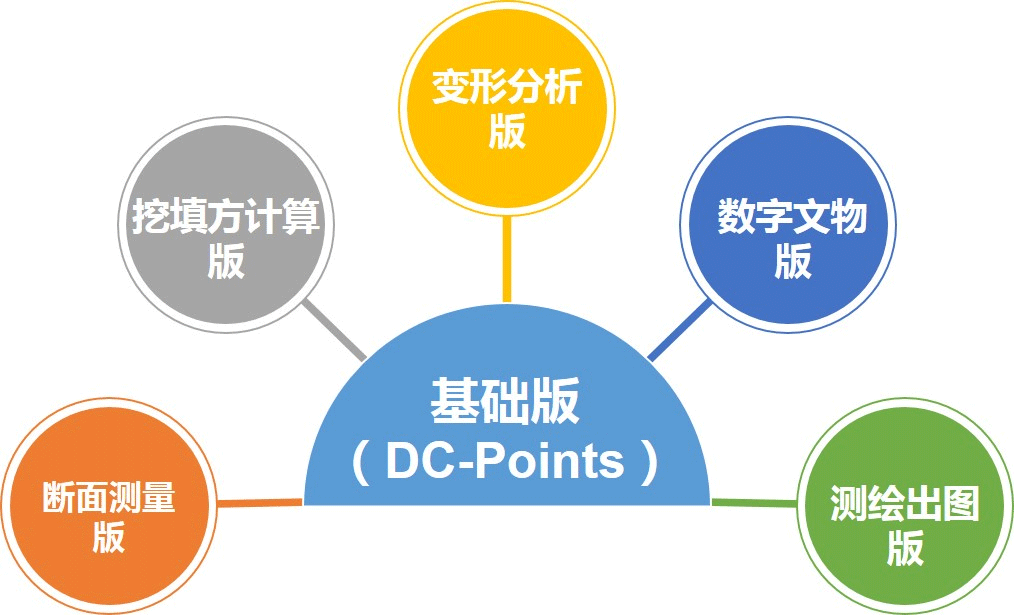 变形分析版

挖填方计算版

数字文物版

基础版
（DC-Points）

断面测量版

测绘出图版